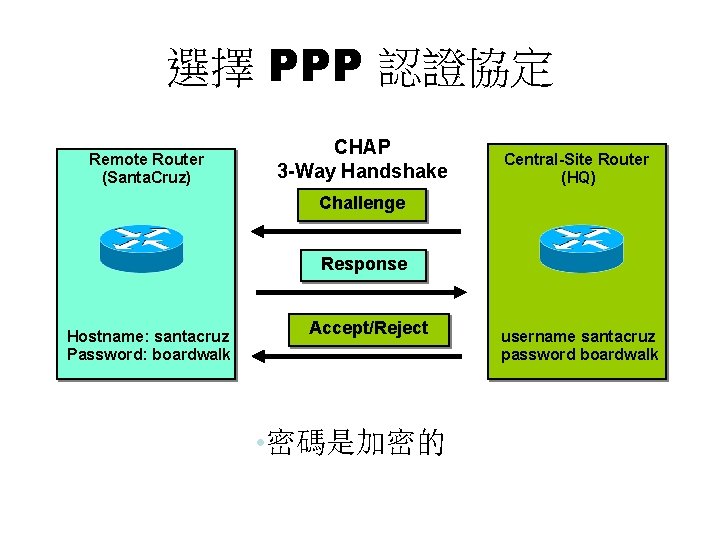 選擇 PPP 認證協定

Remote Router
(SantaCruz)

Hostname: santacruz
Password: boardwalk

CHAP
3-Way Handshake

Challenge

Response

Accept/Reject

Central-Site Router
(HQ)

username santacruz
password boardwalk

•密碼是加密的